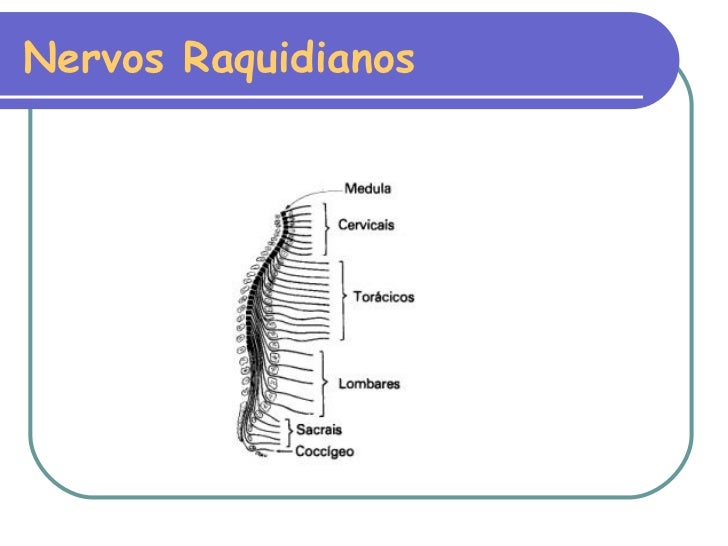 Nervos Raquidianos

Medula
Cervicais
Torácicos
Lombares
Sacrais
Coccígeo